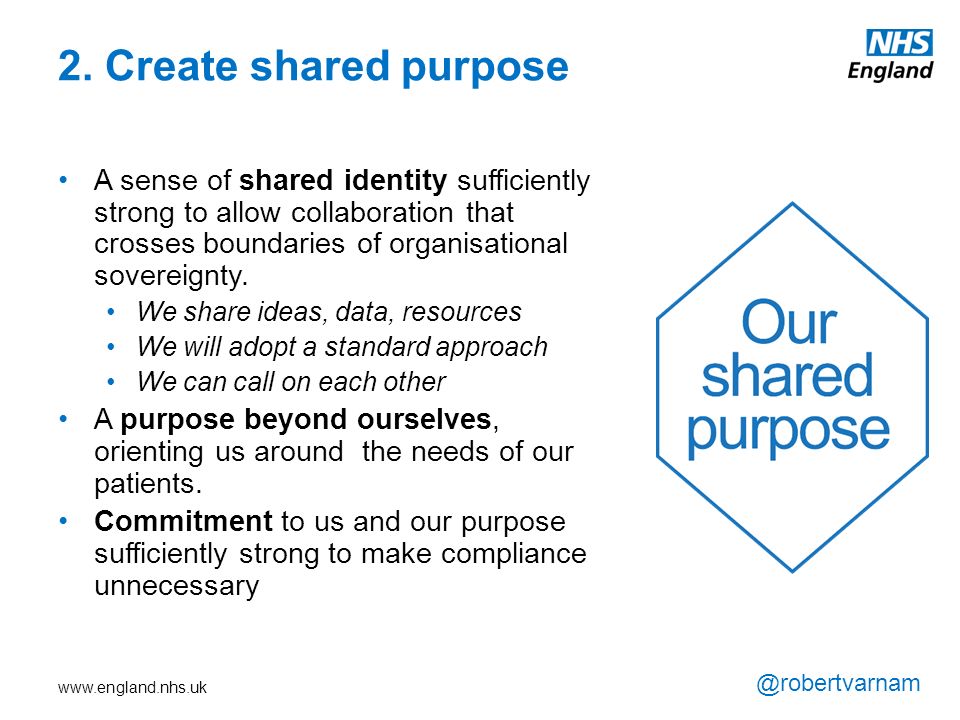 2. Create shared purpose

NHS
England

• A sense of shared identity sufficiently strong to allow collaboration that crosses boundaries of organisational sovereignty.
  • We share ideas, data, resources
  • We will adopt a standard approach
  • We can call on each other
• A purpose beyond ourselves, orienting us around the needs of our patients.
• Commitment to us and our purpose sufficiently strong to make compliance unnecessary

Our shared purpose

www.england.nhs.uk

@robertvarnam